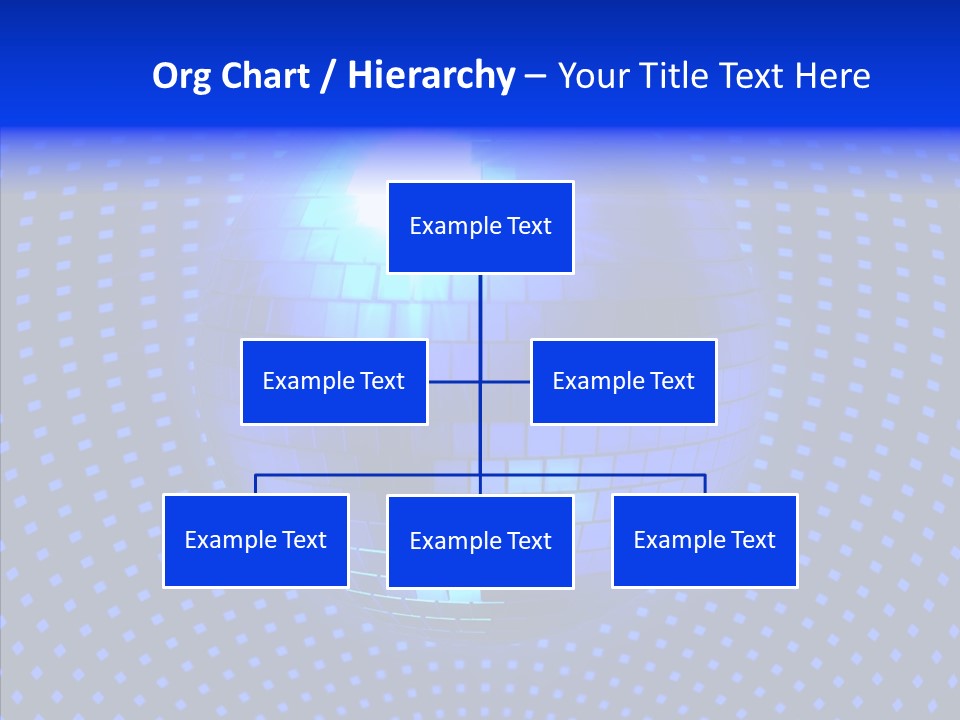 Org Chart / Hierarchy – Your Title Text Here

Example Text

Example Text

Example Text

Example Text

Example Text

Example Text